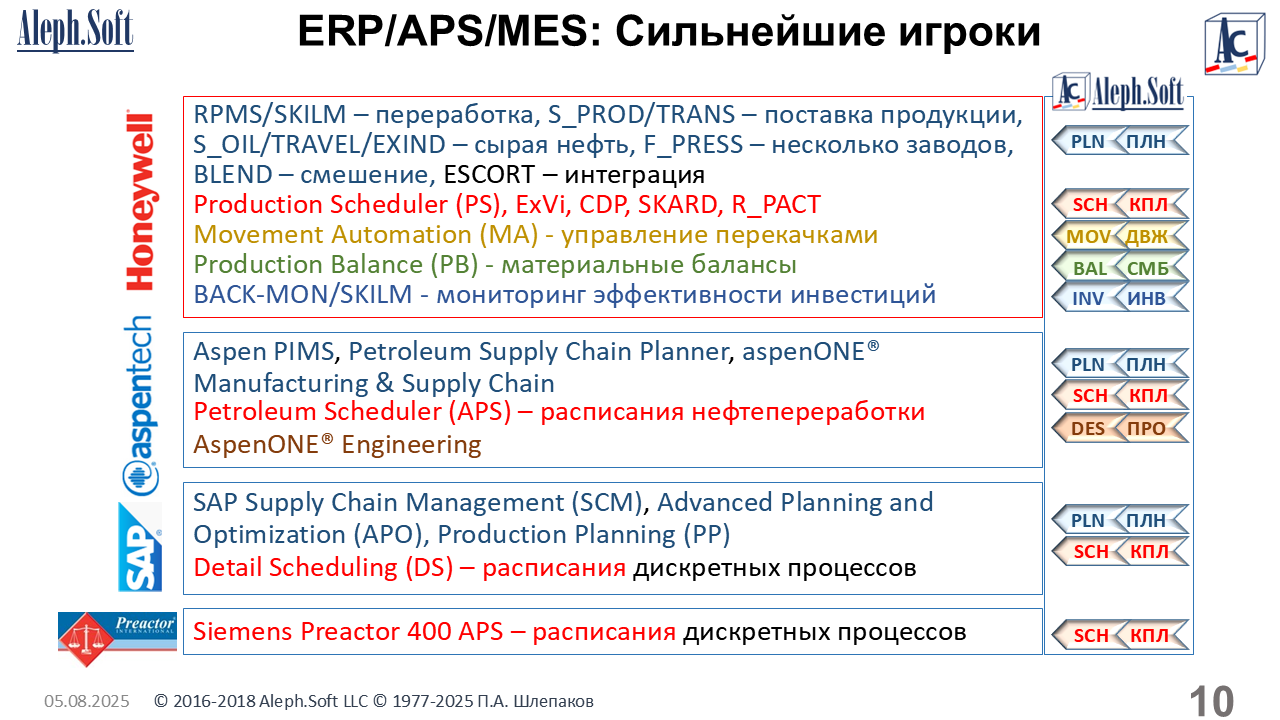 Aleph.Soft

ERP/APS/MES: Сильнейшие игроки

AC

AC Aleph.Soft

Honeywell

RPMS/SKILM – переработка, S_PROD/TRANS – поставка продукции, S_OIL/TRAVEL/EXIND – сырая нефть, F_PRESS – несколько заводов, BLEND – смешение, ESCORT – интеграция
Production Scheduler (PS), ExVi, CDP, SKARD, R_PACT
Movement Automation (MA) - управление перекачками
Production Balance (PB) - материальные балансы
BACK-MON/SKILM - мониторинг эффективности инвестиций

PLN ПЛН
SCH КПЛ
MOV ДВЖ
BAL СМБ
INV ИНВ

aspentech

Aspen PIMS, Petroleum Supply Chain Planner, aspenONE® Manufacturing & Supply Chain
Petroleum Scheduler (APS) – расписания нефтепереработки
AspenONE® Engineering

PLN ПЛН
SCH КПЛ
DES ПРО

SAP

SAP Supply Chain Management (SCM), Advanced Planning and Optimization (APO), Production Planning (PP)
Detail Scheduling (DS) – расписания дискретных процессов

PLN ПЛН
SCH КПЛ

Preactor INTERNATIONAL

Siemens Preactor 400 APS – расписания дискретных процессов

SCH КПЛ

05.08.2025 © 2016-2018 Aleph.Soft LLC © 1977-2025 П.А. Шлепаков

10